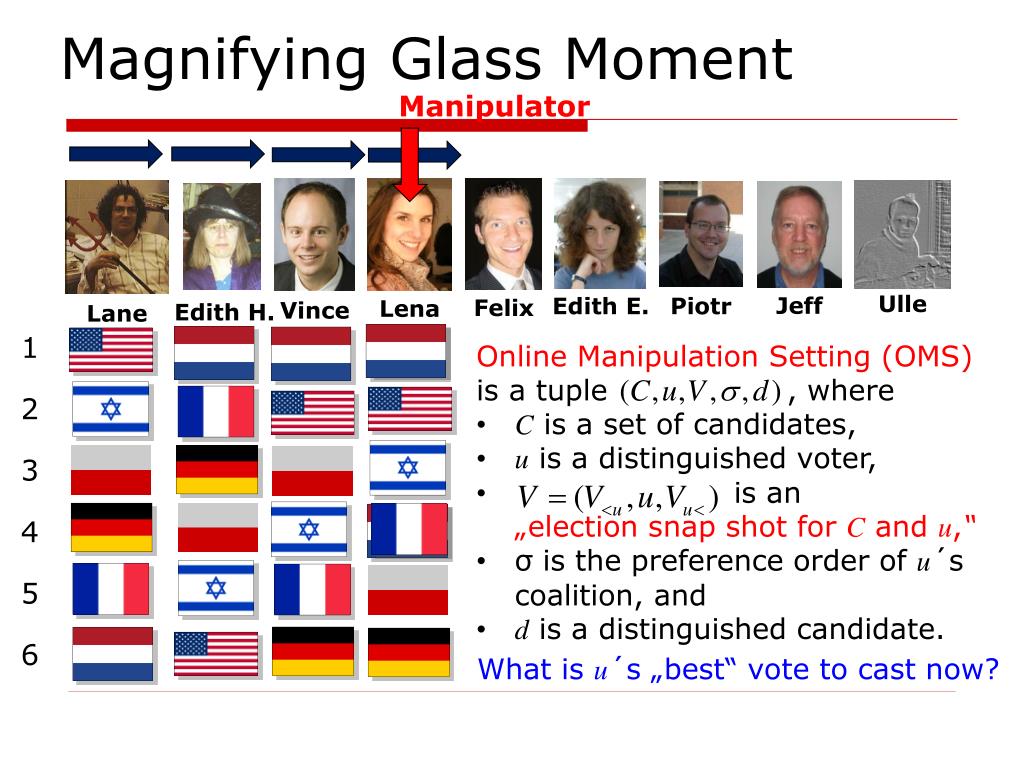 Magnifying Glass Moment

Manipulator

Lane Edith H. Vince Lena Felix Edith E. Piotr Jeff Ulle

1
2
3
4
5
6

Online Manipulation Setting (OMS) is a tuple $(C, u, V, \sigma, d)$, where
• $C$ is a set of candidates,
• $u$ is a distinguished voter,
• $V = (V_{<u}, u, V_{u<})$ is an „election snap shot for $C$ and $u$,“
• σ is the preference order of $u$´s coalition, and
• $d$ is a distinguished candidate.
What is $u$´s „best“ vote to cast now?